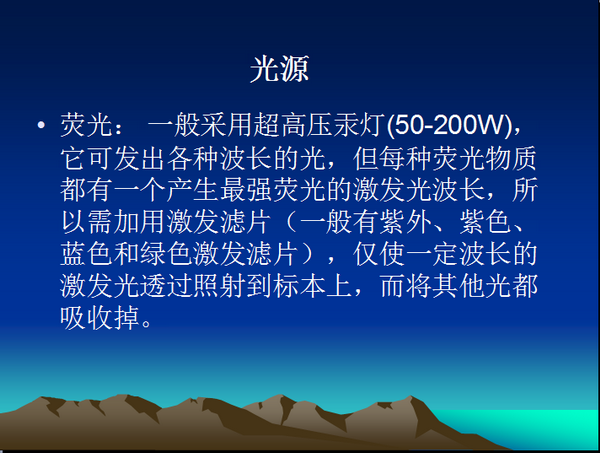 光源

• 荧光： 一般采用超高压汞灯(50-200W)，它可发出各种波长的光，但每种荧光物质都有一个产生最强荧光的激发光波长，所以需加用激发滤片（一般有紫外、紫色、蓝色和绿色激发滤片），仅使一定波长的激发光透过照射到标本上，而将其他光都吸收掉。